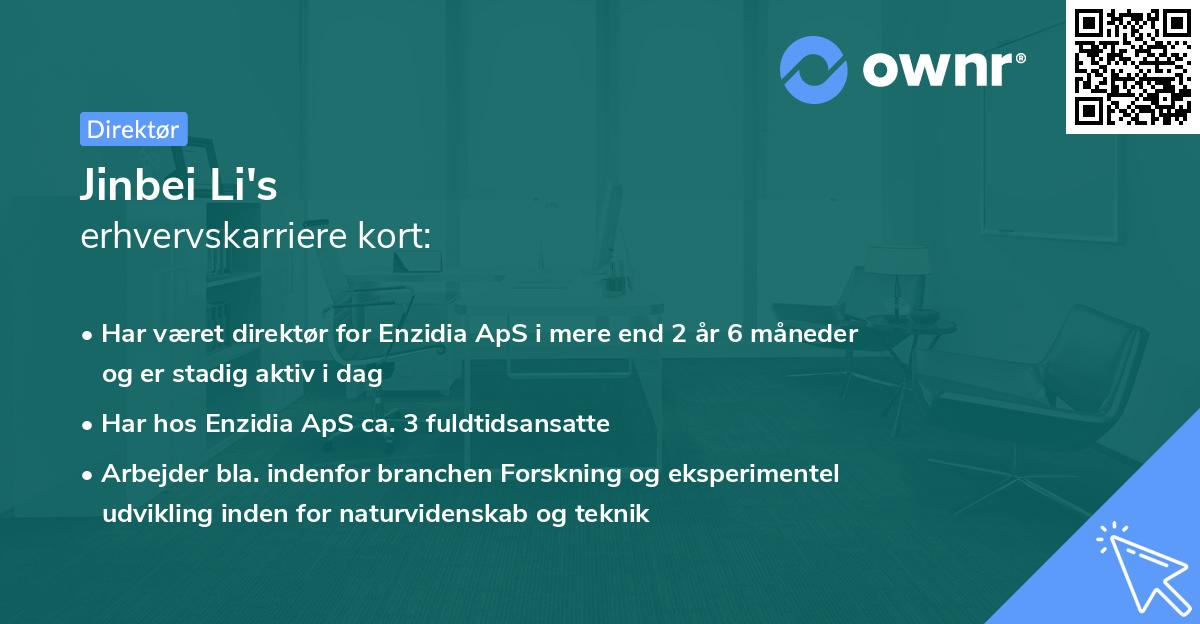 ownr®

Direktør

Jinbei Li's
erhvervskarriere kort:

• Har været direktør for Enzidia ApS i mere end 2 år 6 måneder og er stadig aktiv i dag
• Har hos Enzidia ApS ca. 3 fuldtidsansatte
• Arbejder bla. indenfor branchen Forskning og eksperimentel udvikling inden for naturvidenskab og teknik